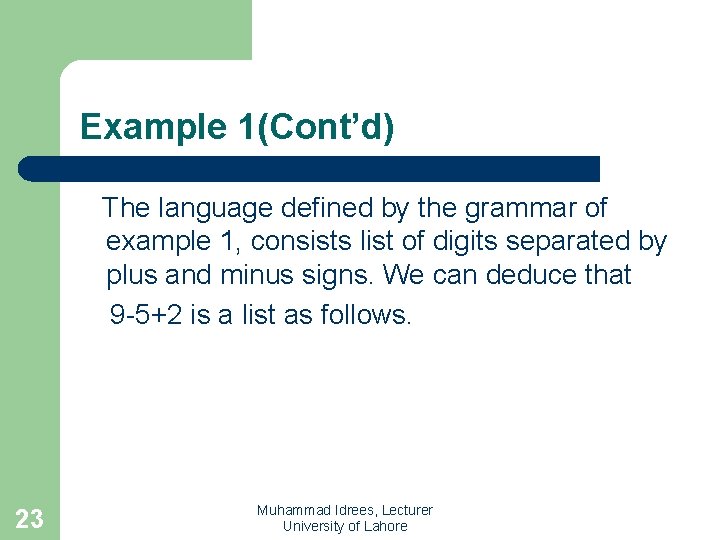 Example 1(Cont’d)

The language defined by the grammar of example 1, consists list of digits separated by plus and minus signs. We can deduce that 9-5+2 is a list as follows.

23

Muhammad Idrees, Lecturer
University of Lahore